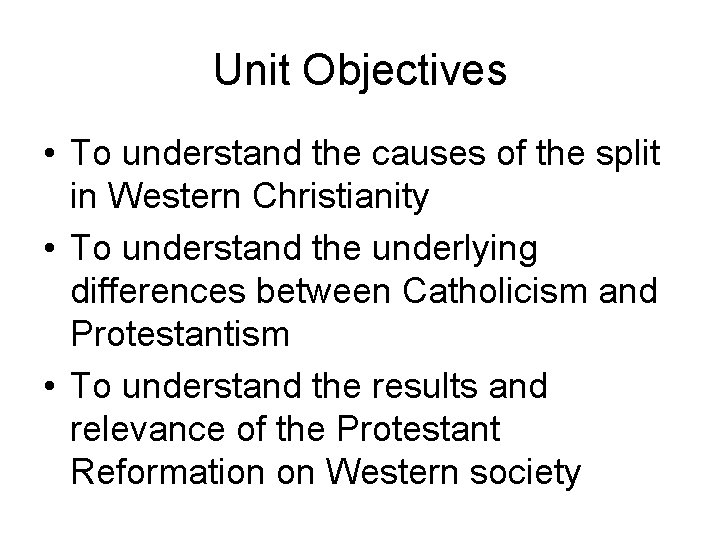 Unit Objectives

• To understand the causes of the split in Western Christianity
• To understand the underlying differences between Catholicism and Protestantism
• To understand the results and relevance of the Protestant Reformation on Western society